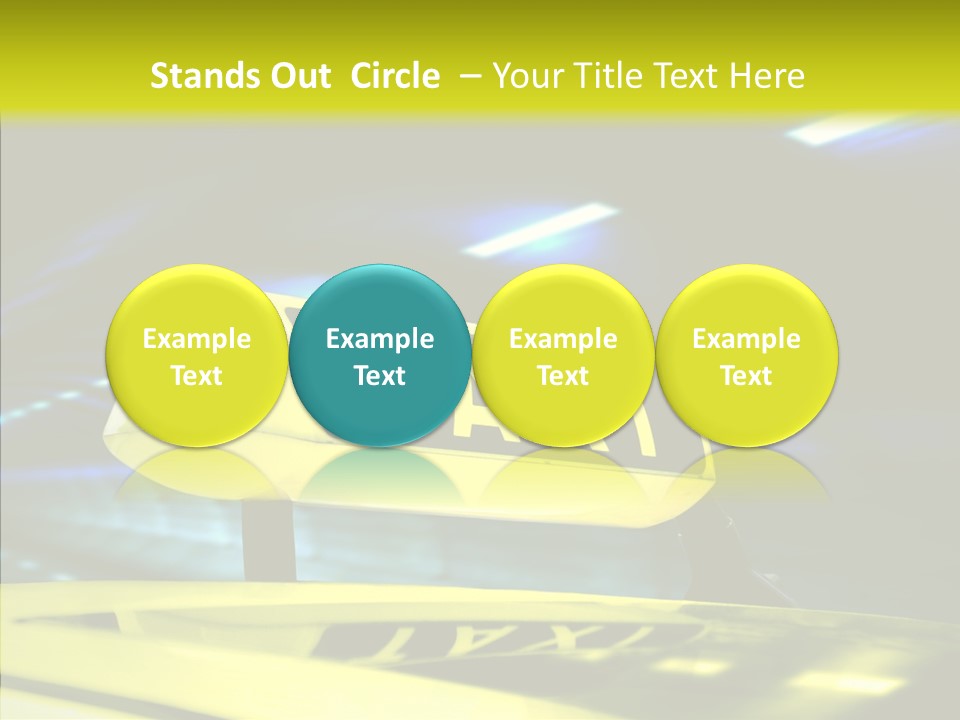 Stands Out Circle – Your Title Text Here

Example Text

Example Text

Example Text

Example Text